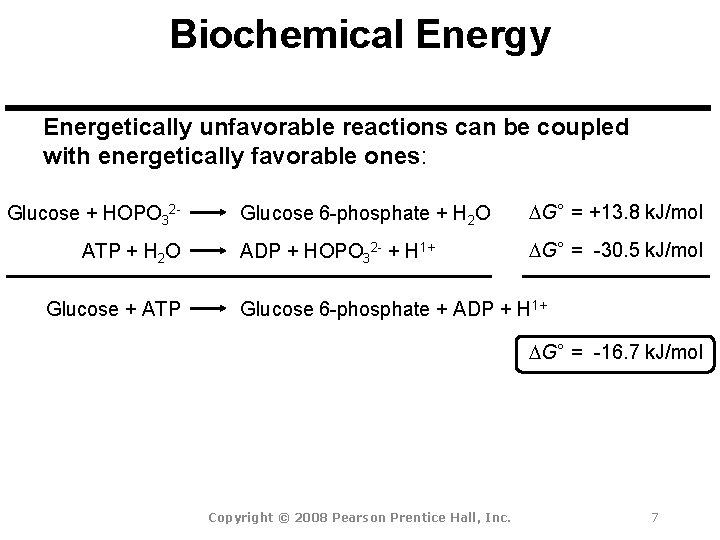 Biochemical Energy

Energetically unfavorable reactions can be coupled with energetically favorable ones:

Glucose + $HOPO_3^{2-}$ $\longrightarrow$ Glucose 6-phosphate + $H_2O$ $\Delta G°$ = +13.8 kJ/mol

ATP + $H_2O$ $\longrightarrow$ ADP + $HOPO_3^{2-}$ + $H^{1+}$ $\Delta G°$ = -30.5 kJ/mol

Glucose + ATP $\longrightarrow$ Glucose 6-phosphate + ADP + $H^{1+}$

$\Delta G°$ = -16.7 kJ/mol

Copyright © 2008 Pearson Prentice Hall, Inc. 7